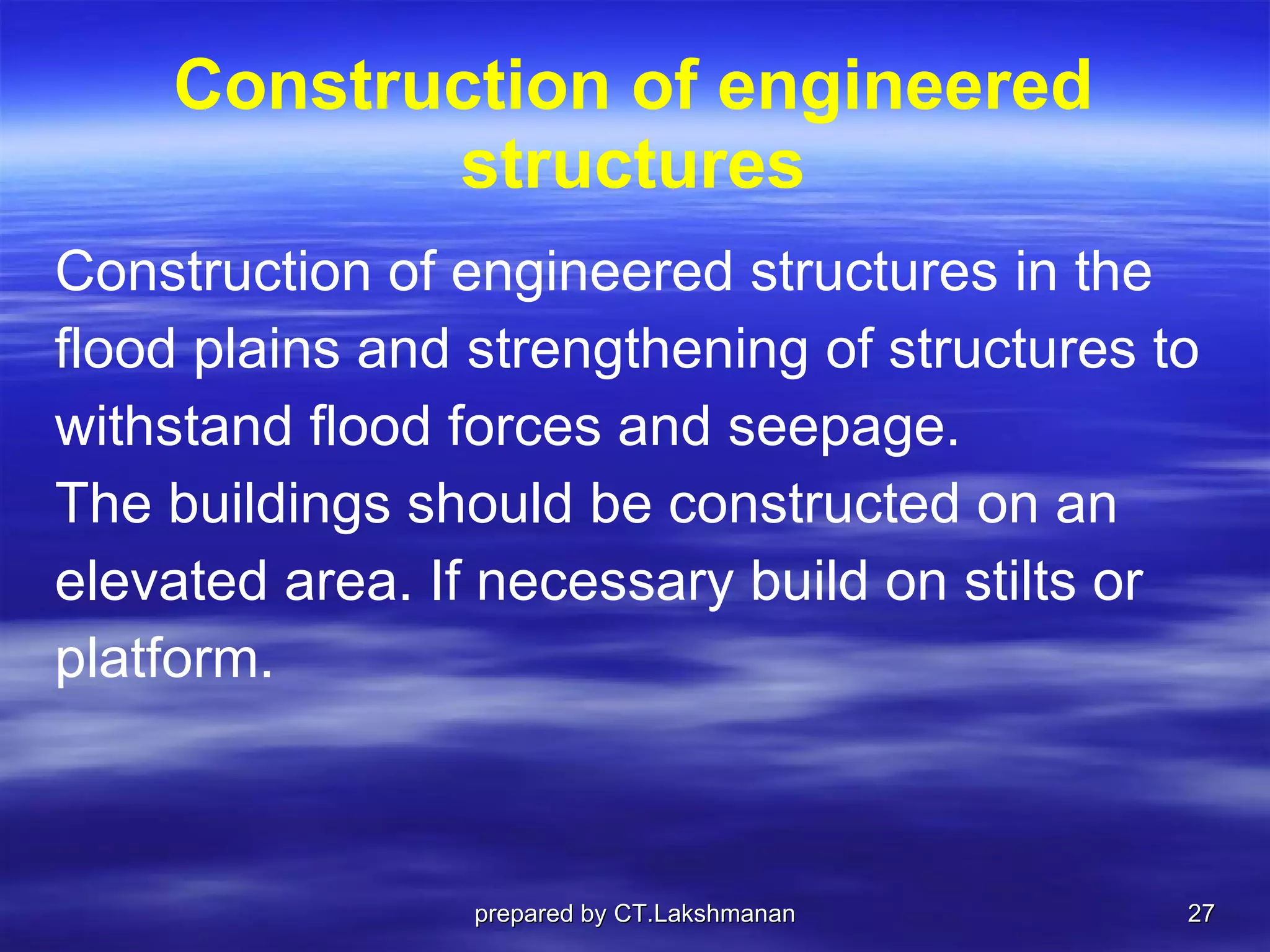 Construction of engineered structures

Construction of engineered structures in the flood plains and strengthening of structures to withstand flood forces and seepage.
The buildings should be constructed on an elevated area. If necessary build on stilts or platform.

prepared by CT.Lakshmanan

27